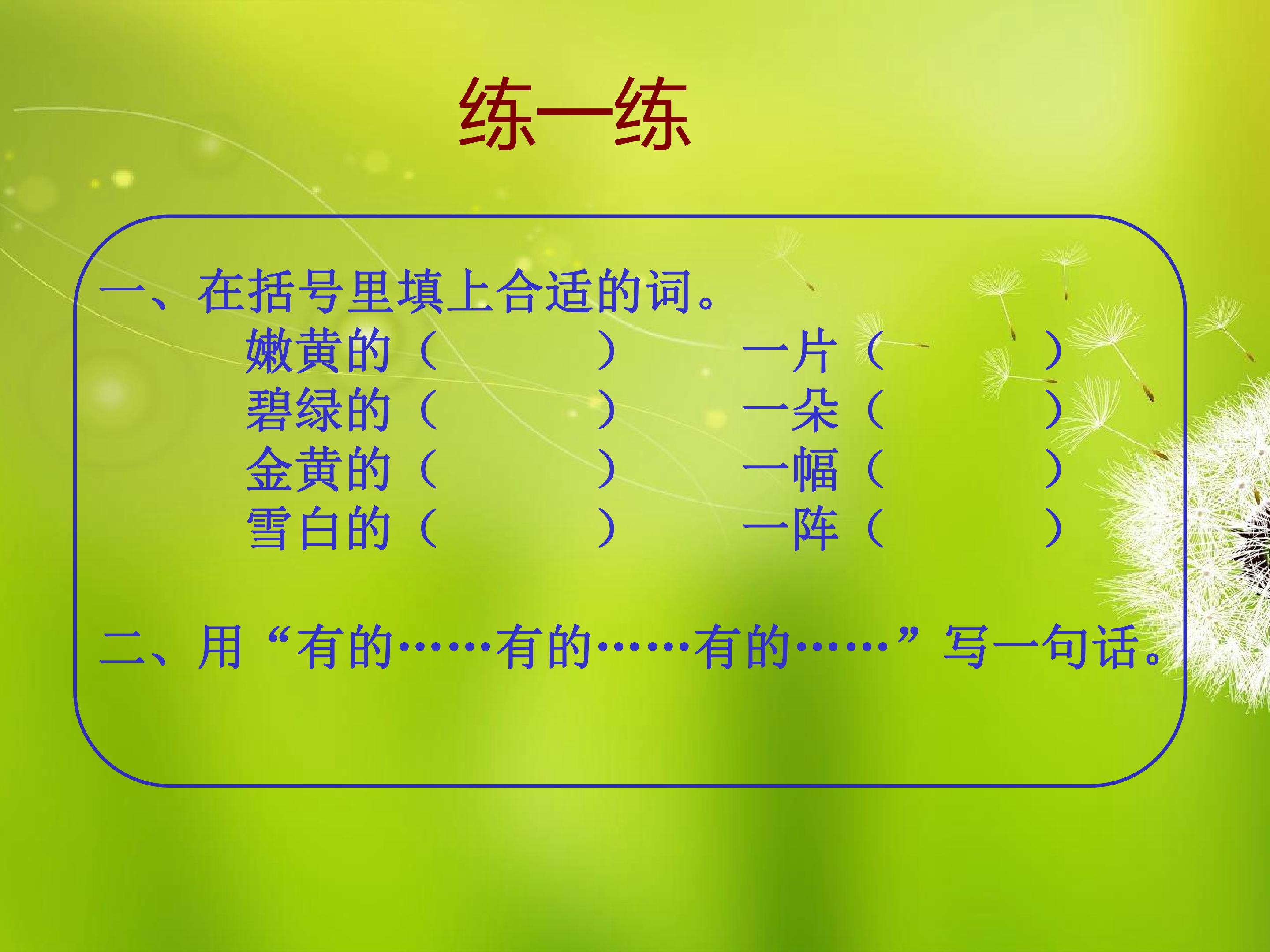 练一练

一、在括号里填上合适的词。

嫩黄的（ ） 一片（ ）
碧绿的（ ） 一朵（ ）
金黄的（ ） 一幅（ ）
雪白的（ ） 一阵（ ）

二、用“有的……有的……有的……”写一句话。